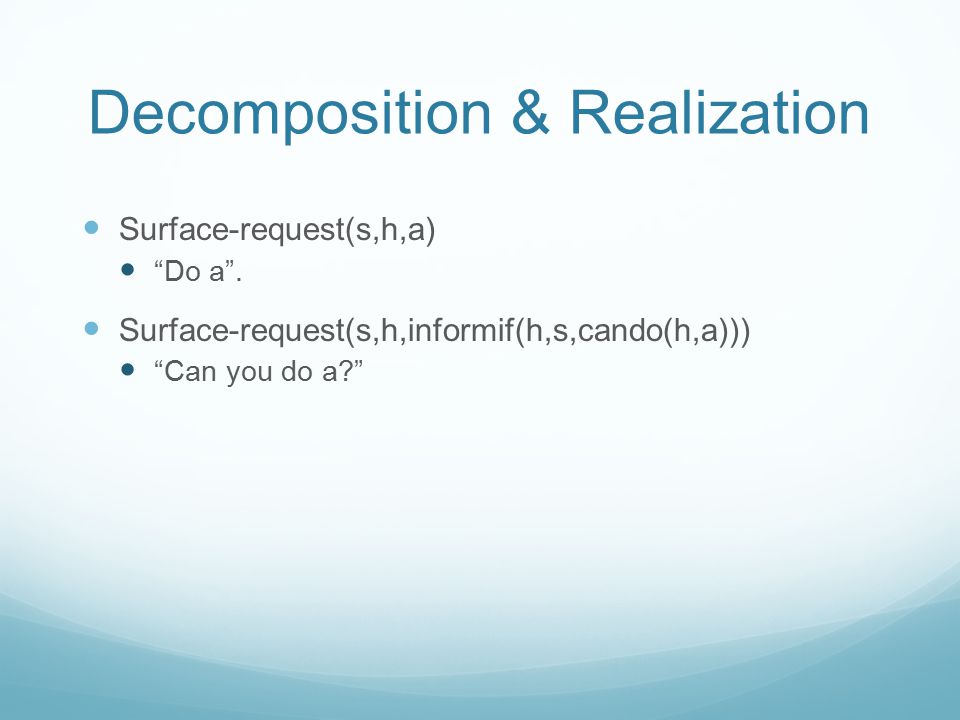 Decomposition & Realization

Surface-request(s,h,a)
“Do a”.

Surface-request(s,h,informif(h,s,cando(h,a)))
“Can you do a?”